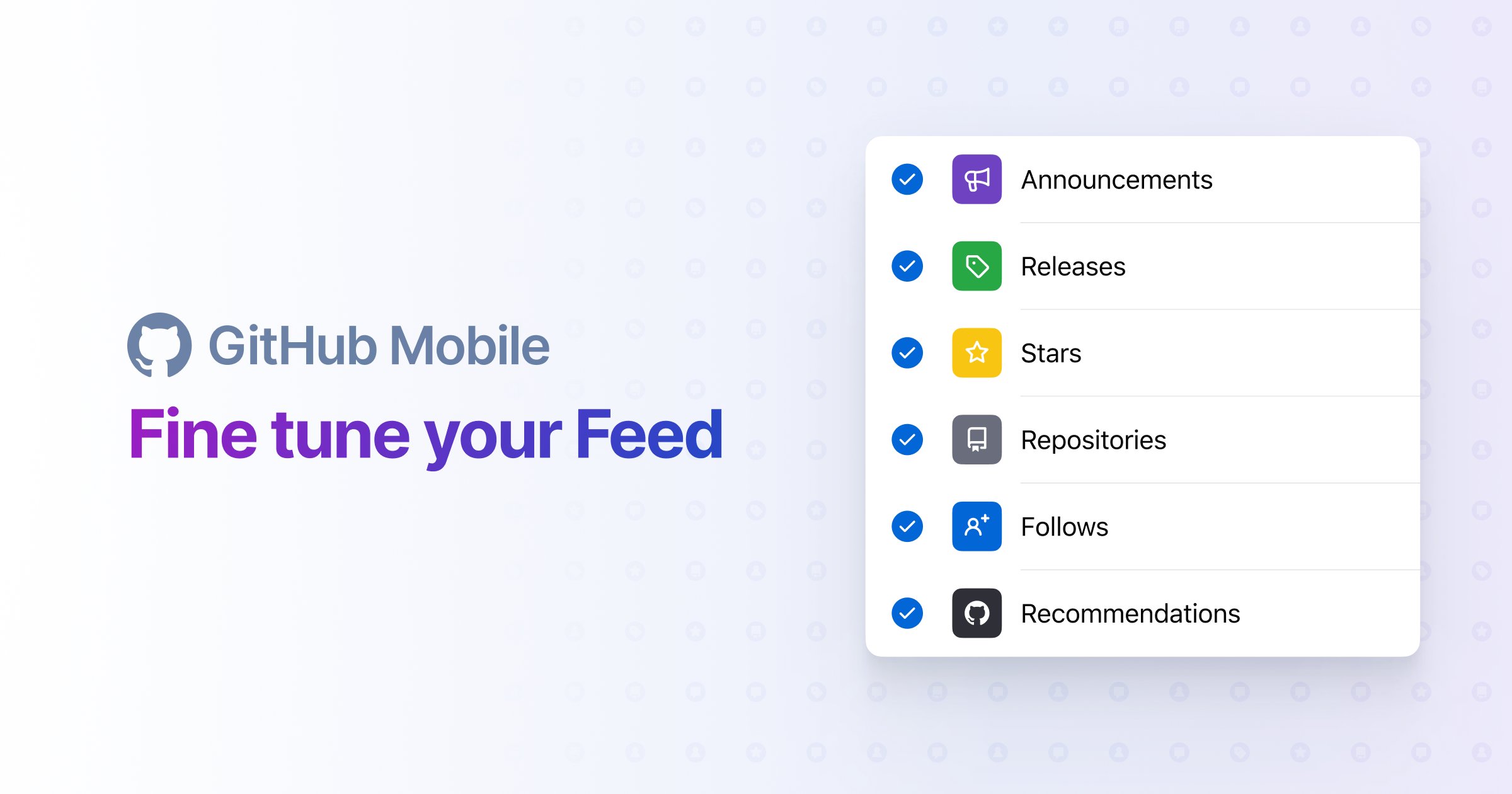 GitHub Mobile

Fine tune your Feed

Announcements

Releases

Stars

Repositories

Follows

Recommendations